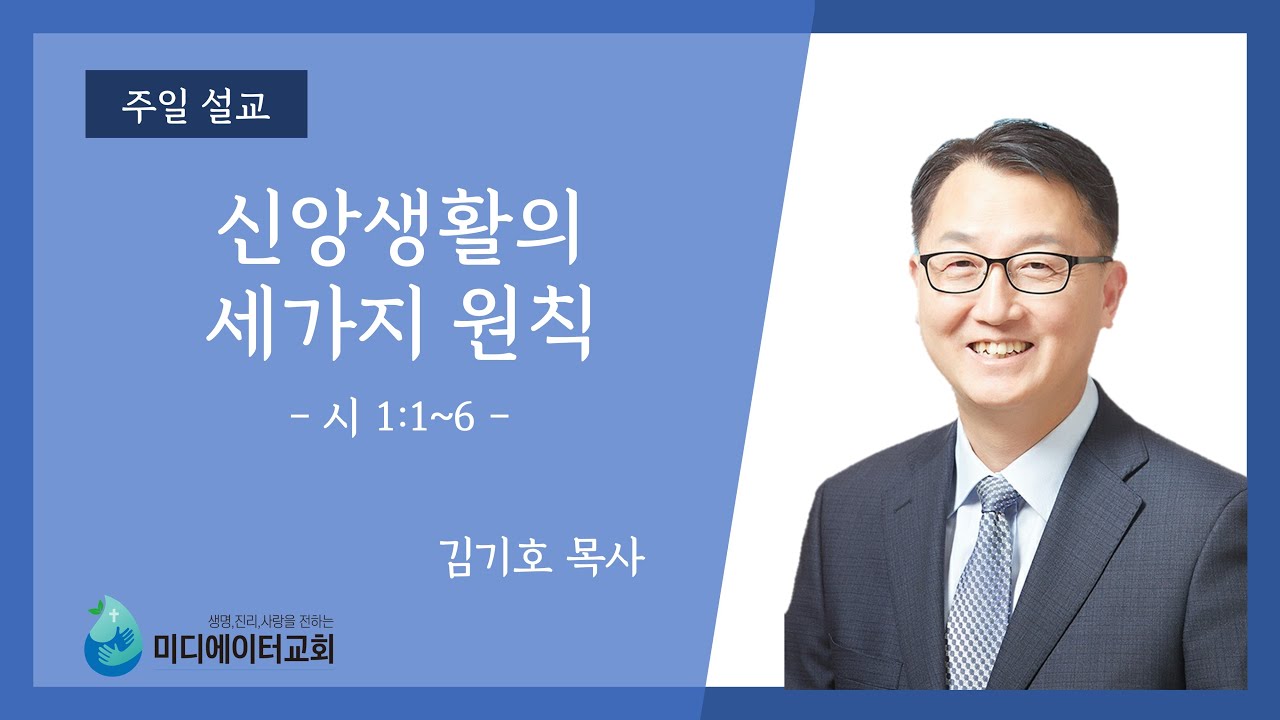 주일 설교

신앙생활의 세가지 원칙

- 시 1:1~6 -

김기호 목사

생명,진리,사랑을 전하는
미디에이터교회